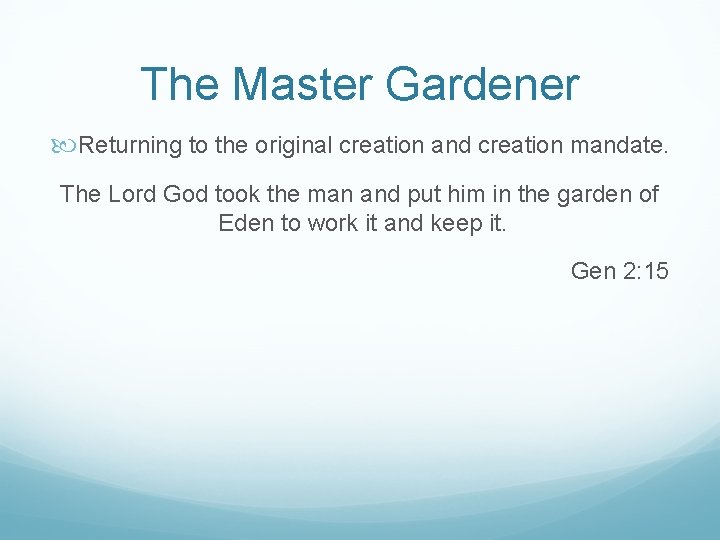 The Master Gardener

Returning to the original creation and creation mandate.

The Lord God took the man and put him in the garden of Eden to work it and keep it.

Gen 2:15